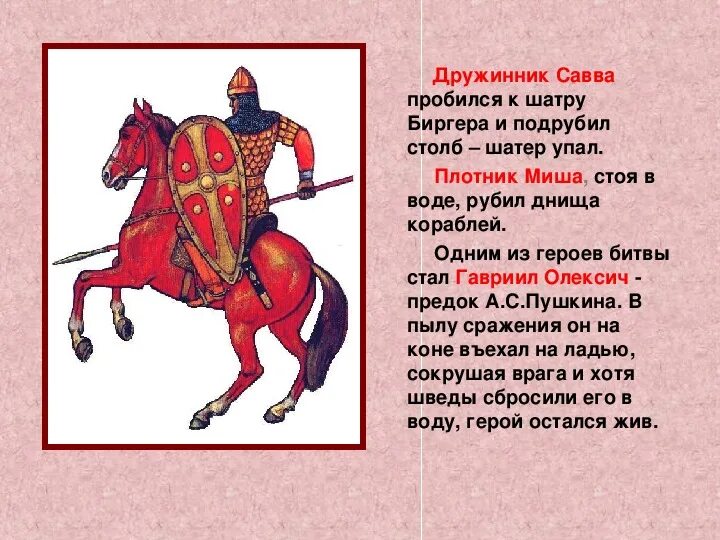 Дружинник Савва пробился к шатру Биргера и подрубил столб – шатер упал.

Плотник Миша, стоя в воде, рубил днища кораблей.

Одним из героев битвы стал Гавриил Олексич - предок А.С.Пушкина. В пылу сражения он на коне въехал на ладью, сокрушая врага и хотя шведы сбросили его в воду, герой остался жив.